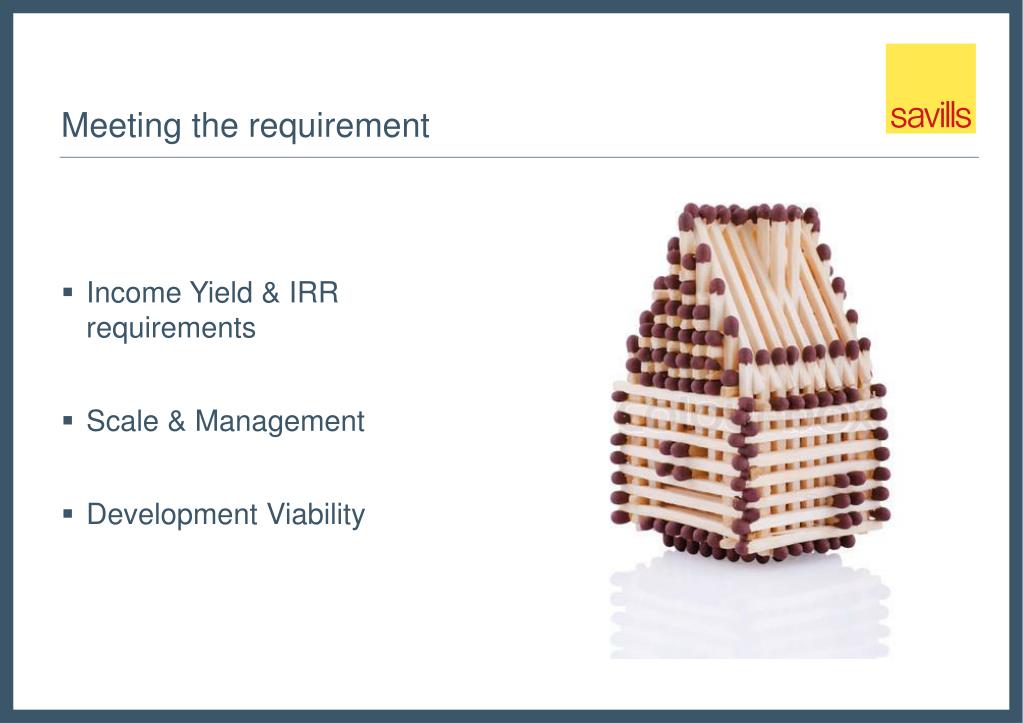 Meeting the requirement

savills

▪ Income Yield & IRR requirements

▪ Scale & Management

▪ Development Viability